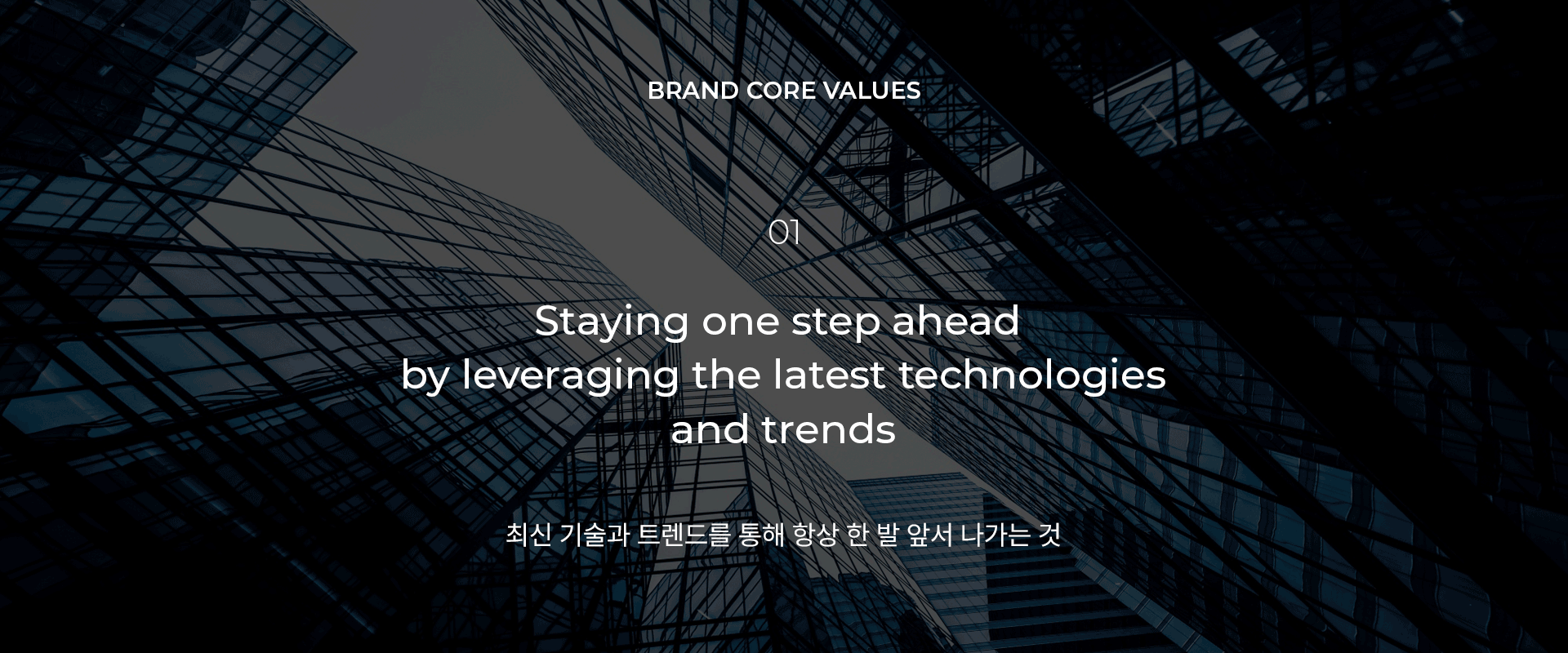 BRAND CORE VALUES

01

Staying one step ahead
by leveraging the latest technologies
and trends

최신 기술과 트렌드를 통해 항상 한 발 앞서 나가는 것